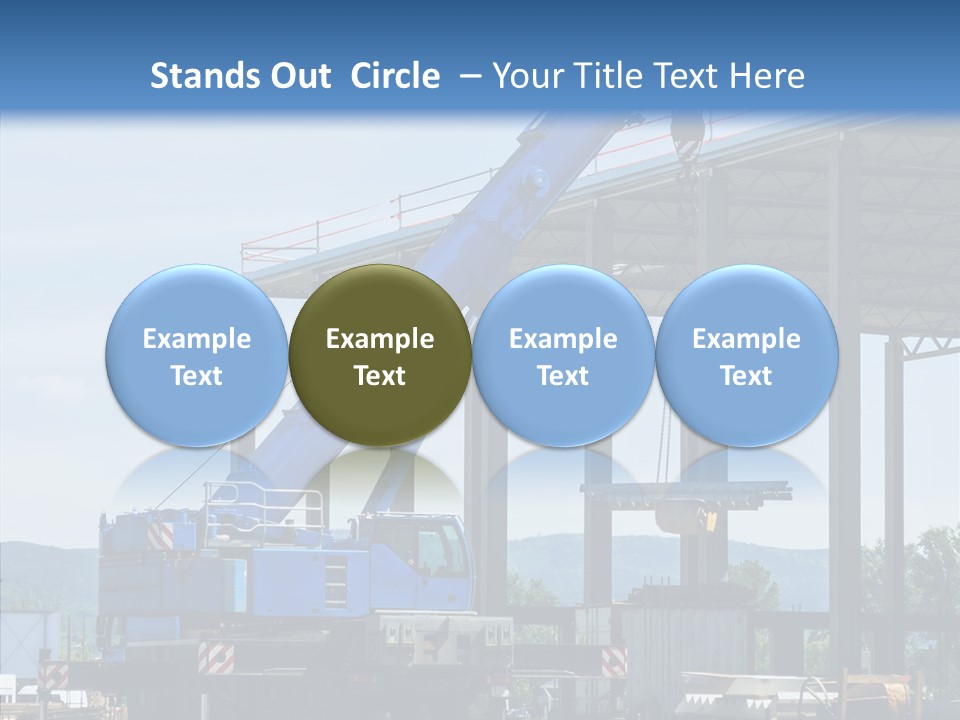 Stands Out Circle – Your Title Text Here

Example Text

Example Text

Example Text

Example Text